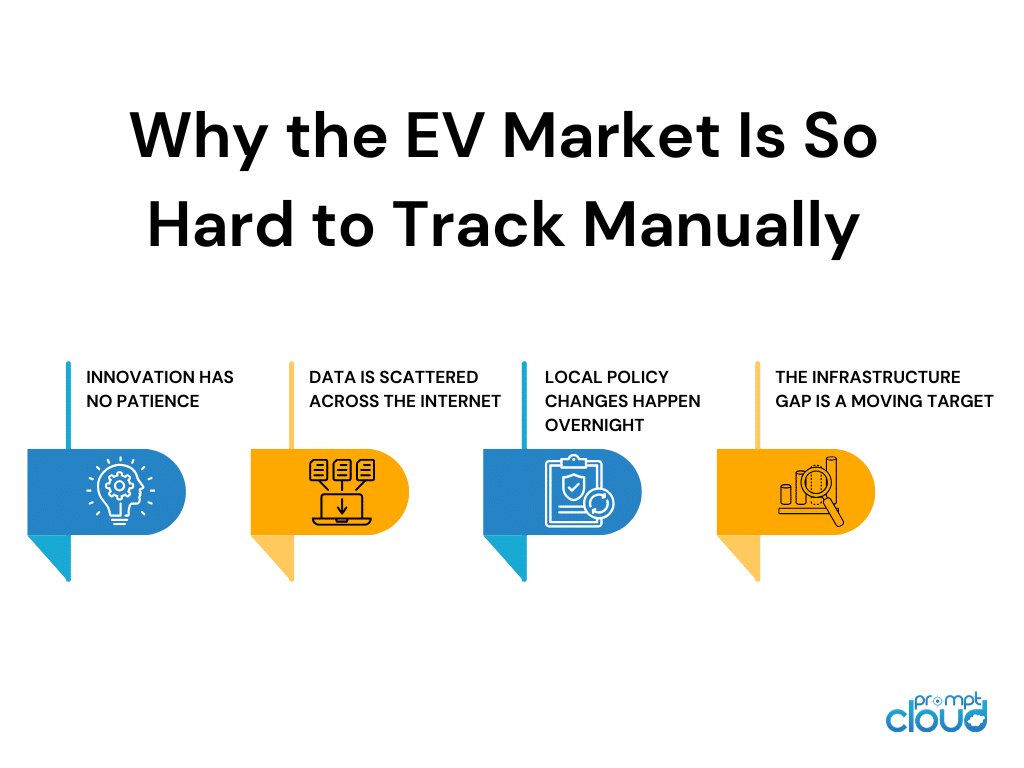 Why the EV Market Is So Hard to Track Manually

INNOVATION HAS NO PATIENCE

DATA IS SCATTERED ACROSS THE INTERNET

LOCAL POLICY CHANGES HAPPEN OVERNIGHT

THE INFRASTRUCTURE GAP IS A MOVING TARGET

prompt cloud